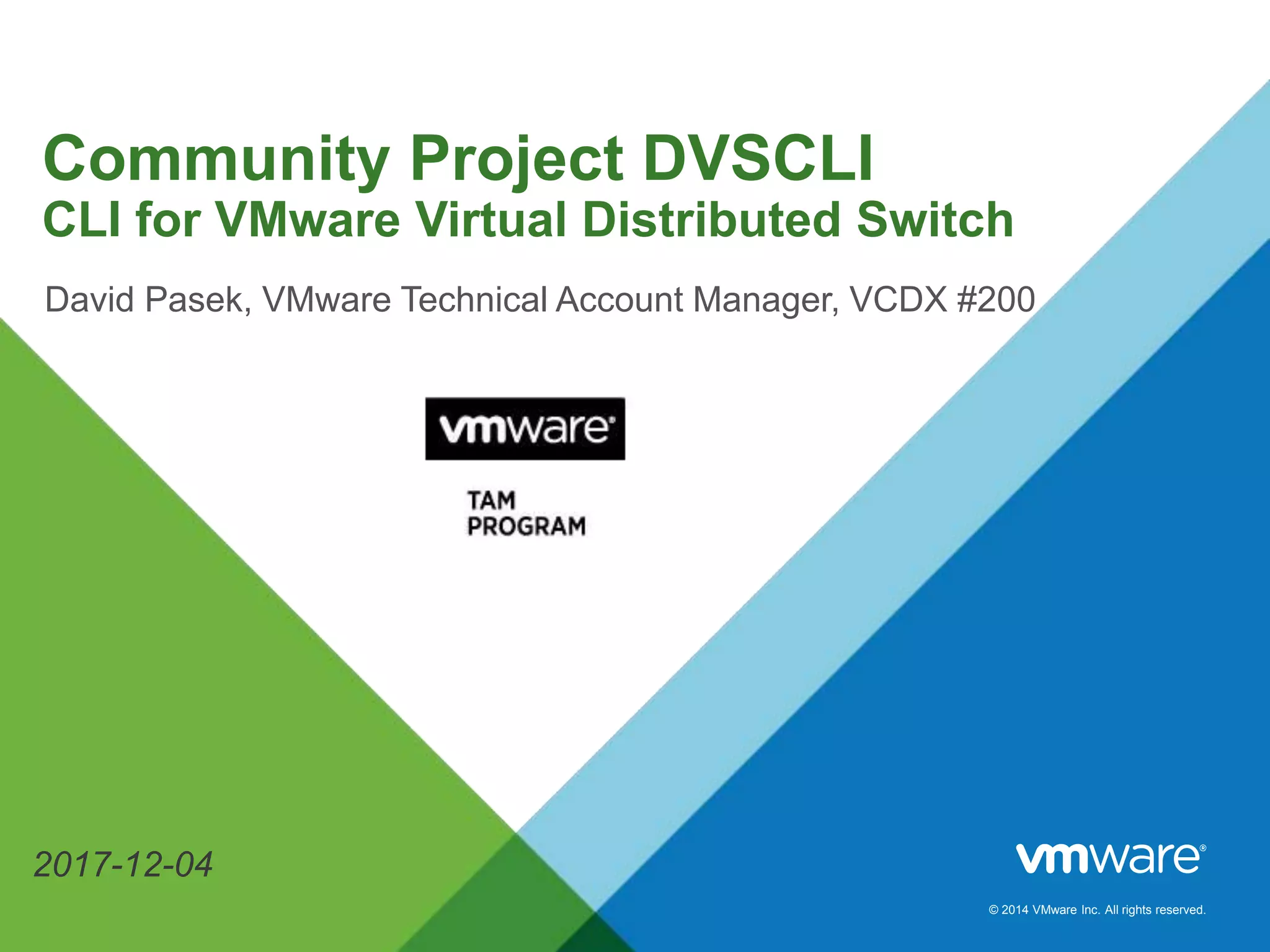 Community Project DVSCLI
CLI for VMware Virtual Distributed Switch

David Pasek, VMware Technical Account Manager, VCDX #200

vmware®

TAM
PROGRAM

2017-12-04

vmware®

© 2014 VMware Inc. All rights reserved.